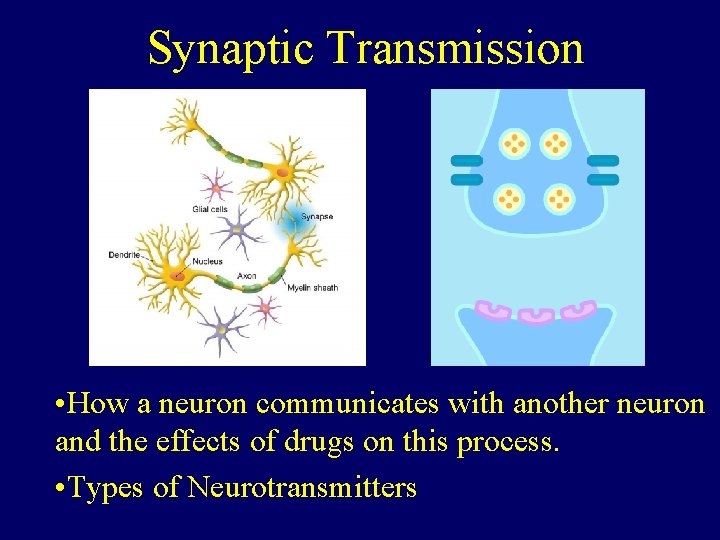 Synaptic Transmission

Glial cells

Synapse

Dendrite

Nucleus

Axon

Myelin sheath

•How a neuron communicates with another neuron and the effects of drugs on this process.

•Types of Neurotransmitters